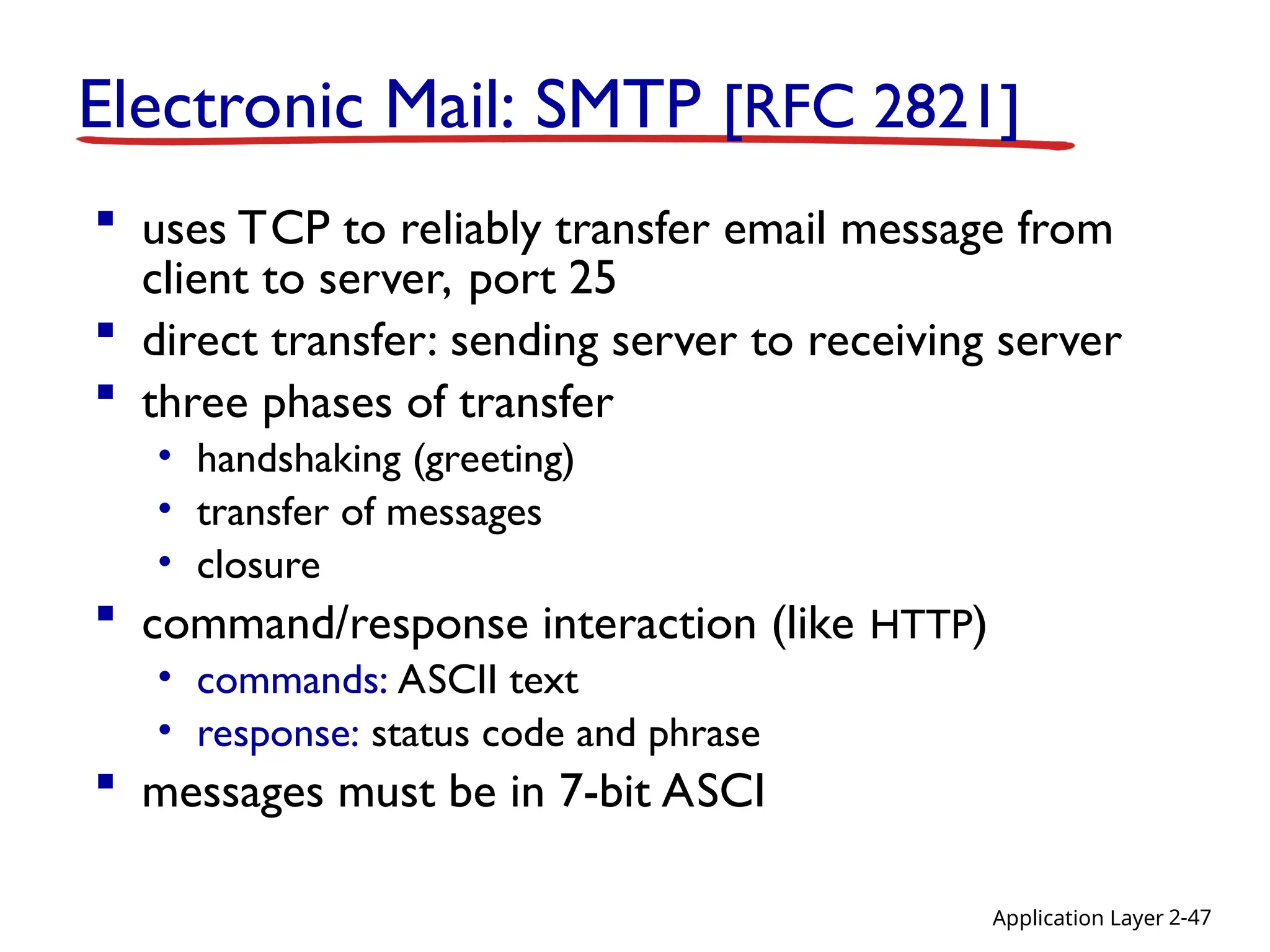 Electronic Mail: SMTP [RFC 2821]

- uses TCP to reliably transfer email message from client to server, port 25
- direct transfer: sending server to receiving server
- three phases of transfer
  - handshaking (greeting)
  - transfer of messages
  - closure
- command/response interaction (like HTTP)
  - commands: ASCII text
  - response: status code and phrase
- messages must be in 7-bit ASCI

Application Layer 2-47